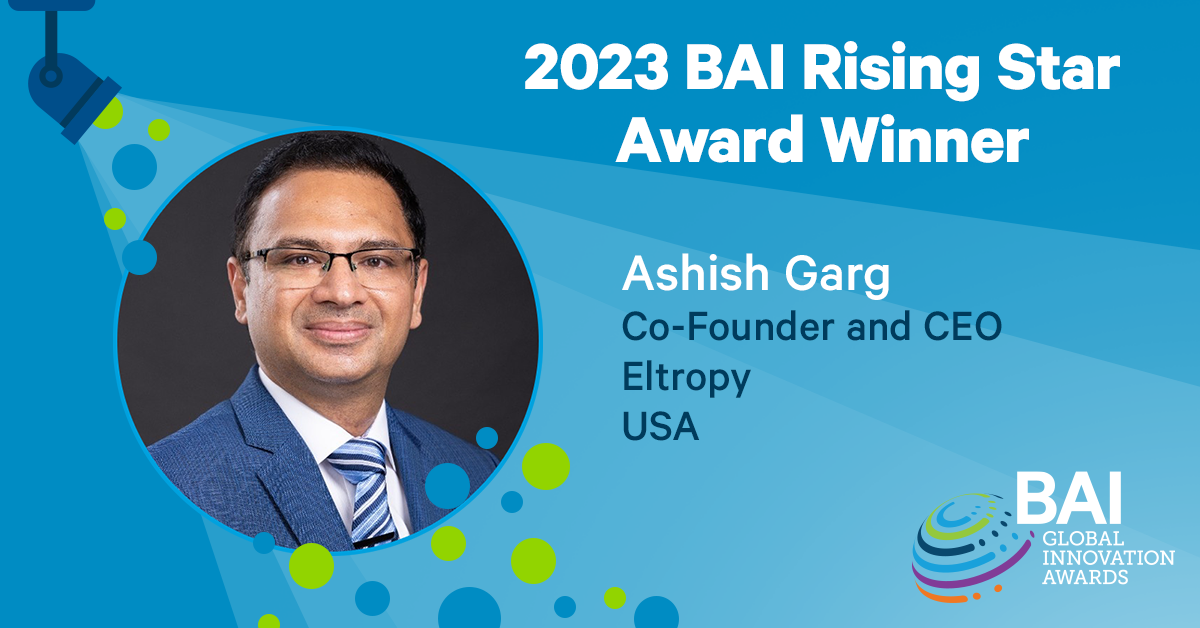 2023 BAI Rising Star Award Winner

Ashish Garg
Co-Founder and CEO
Eltropy
USA

BAI
GLOBAL INNOVATION AWARDS